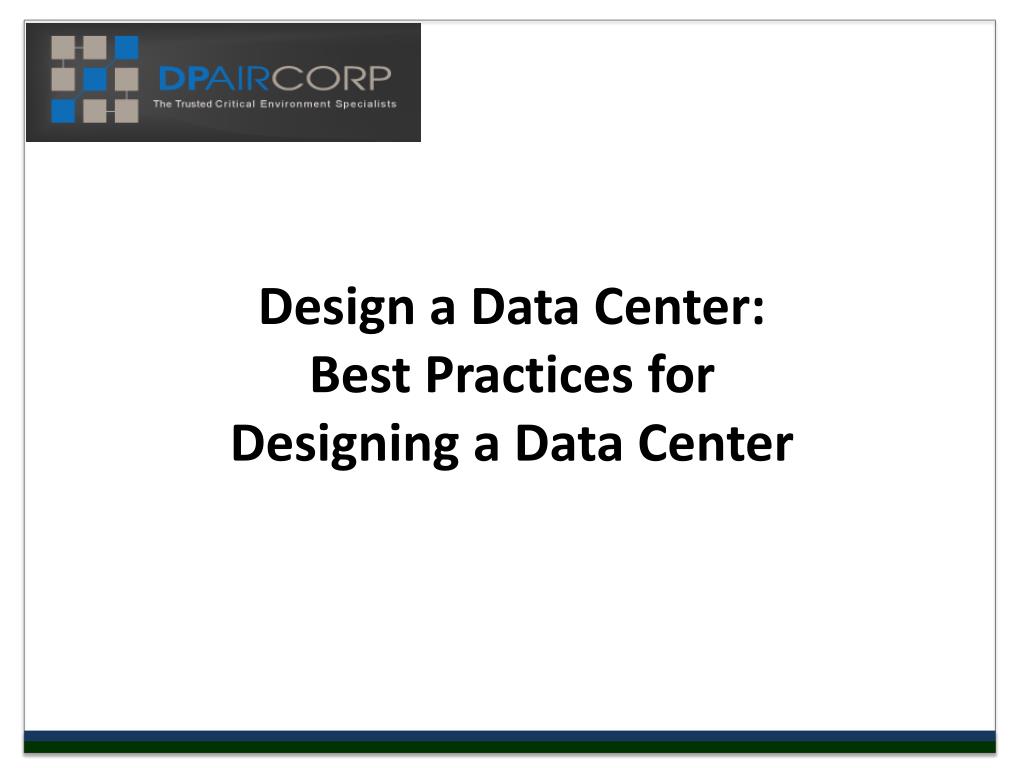 DPAIRCORP
The Trusted Critical Environment Specialists

Design a Data Center:
Best Practices for
Designing a Data Center